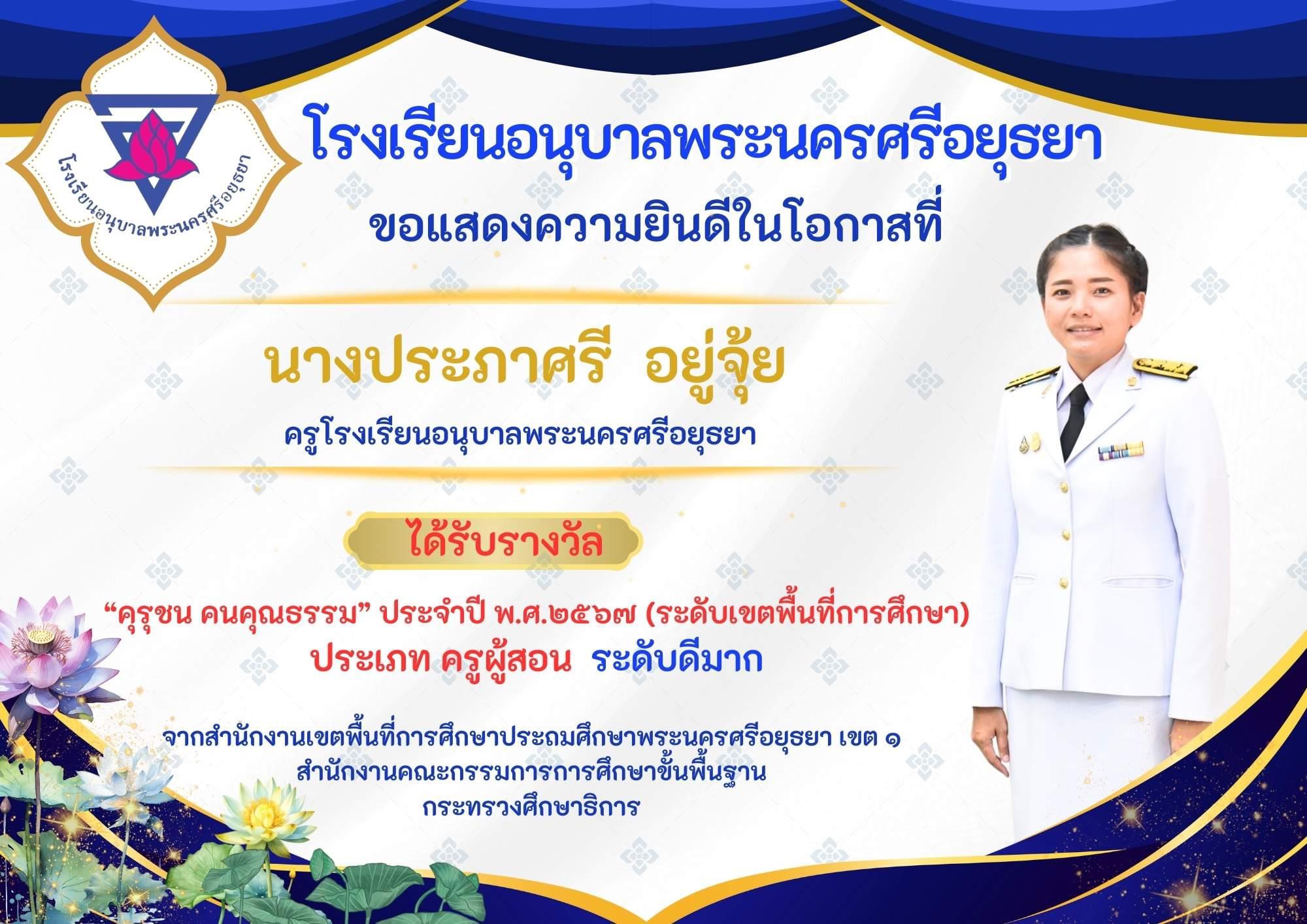 โรงเรียนอนุบาลพระนครศรีอยุธยา

โรงเรียนอนุบาลพระนครศรีอยุธยา
ขอแสดงความยินดีในโอกาสที่

นางประภาศรี อยู่จุ้ย
ครูโรงเรียนอนุบาลพระนครศรีอยุธยา

ได้รับรางวัล

“คุรุชน คนคุณธรรม” ประจำปี พ.ศ.๒๕๖๗ (ระดับเขตพื้นที่การศึกษา)
ประเภท ครูผู้สอน ระดับดีมาก

จากสำนักงานเขตพื้นที่การศึกษาประถมศึกษาพระนครศรีอยุธยา เขต ๑
สำนักงานคณะกรรมการการศึกษาขั้นพื้นฐาน
กระทรวงศึกษาธิการ